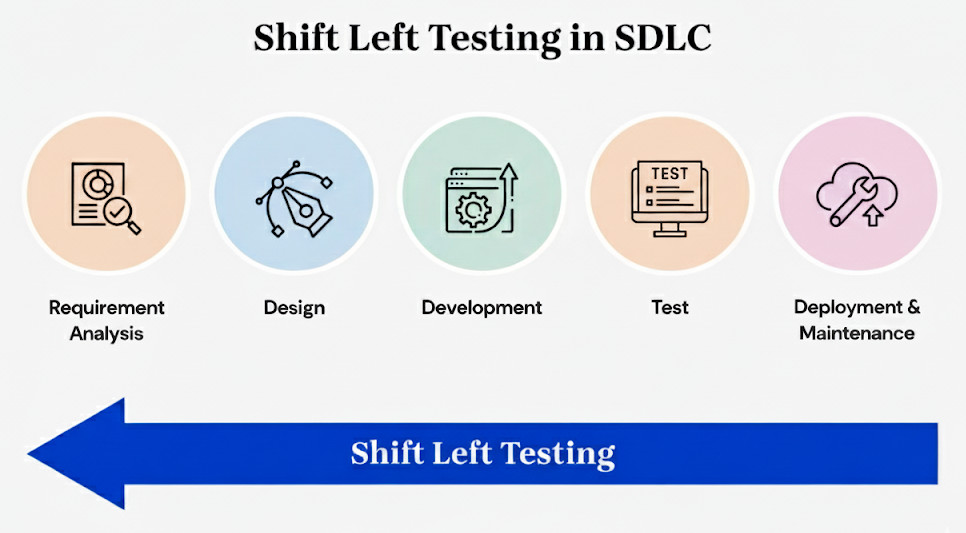 Shift Left Testing in SDLC

TEST

Requirement Analysis

Design

Development

Test

Deployment & Maintenance

Shift Left Testing